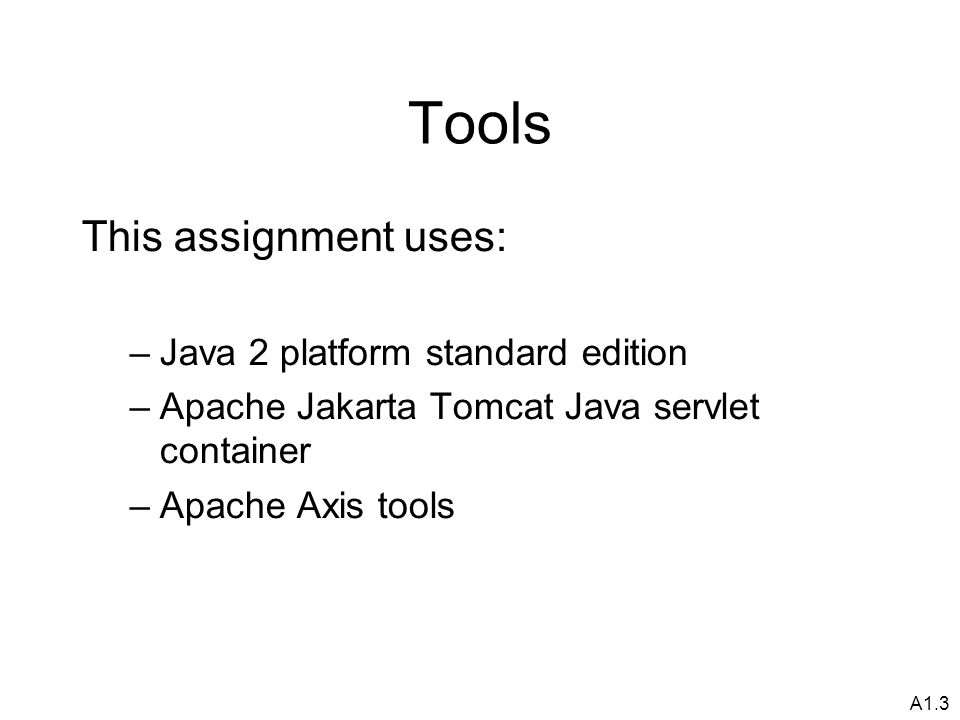 Tools

This assignment uses:

– Java 2 platform standard edition
– Apache Jakarta Tomcat Java servlet container
– Apache Axis tools

A1.3